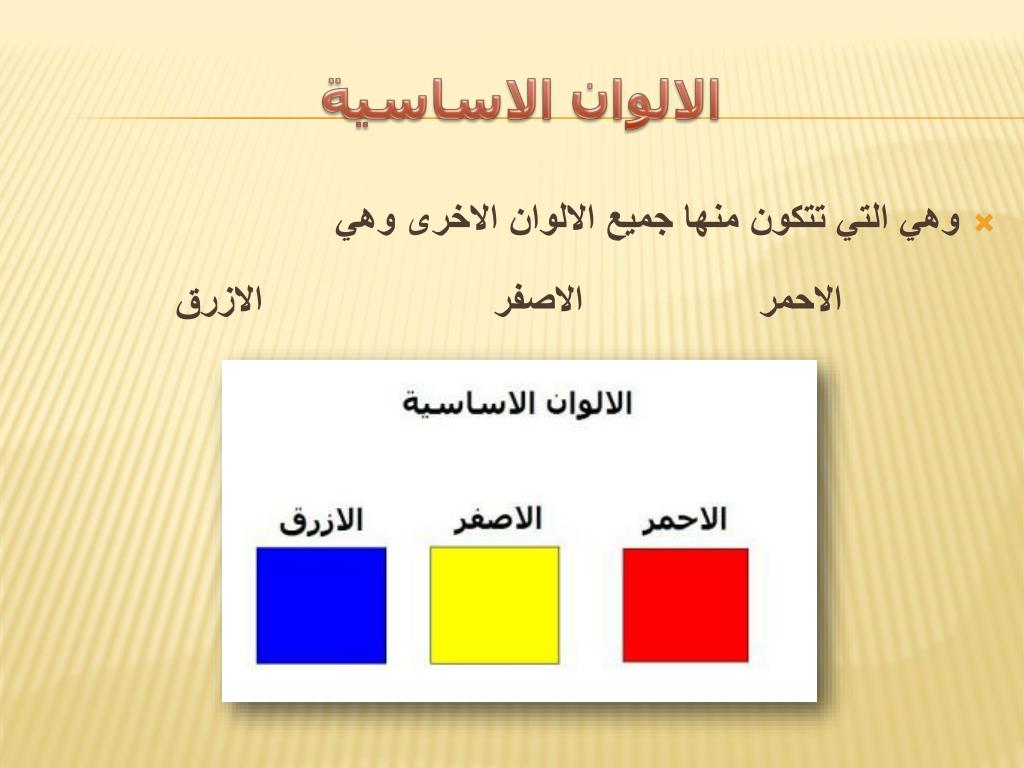 الالوان الاساسية

وهي التي تتكون منها جميع الالوان الاخرى وهي

الاحمر الاصفر الازرق

الالوان الاساسية

الاحمر الاصفر الازرق